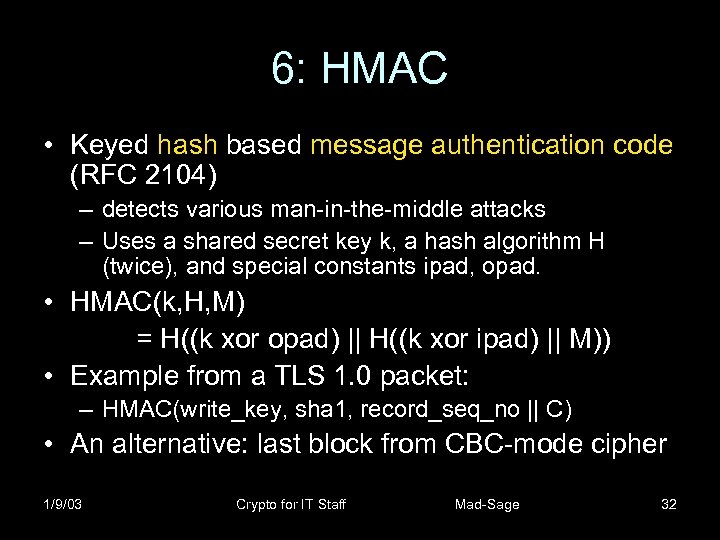 6: HMAC

• Keyed hash based message authentication code (RFC 2104)
– detects various man-in-the-middle attacks
– Uses a shared secret key k, a hash algorithm H (twice), and special constants ipad, opad.

• HMAC(k,H,M)
= H((k xor opad) || H((k xor ipad) || M))

• Example from a TLS 1.0 packet:
– HMAC(write_key, sha1, record_seq_no || C)

• An alternative: last block from CBC-mode cipher

1/9/03 Crypto for IT Staff Mad-Sage 32